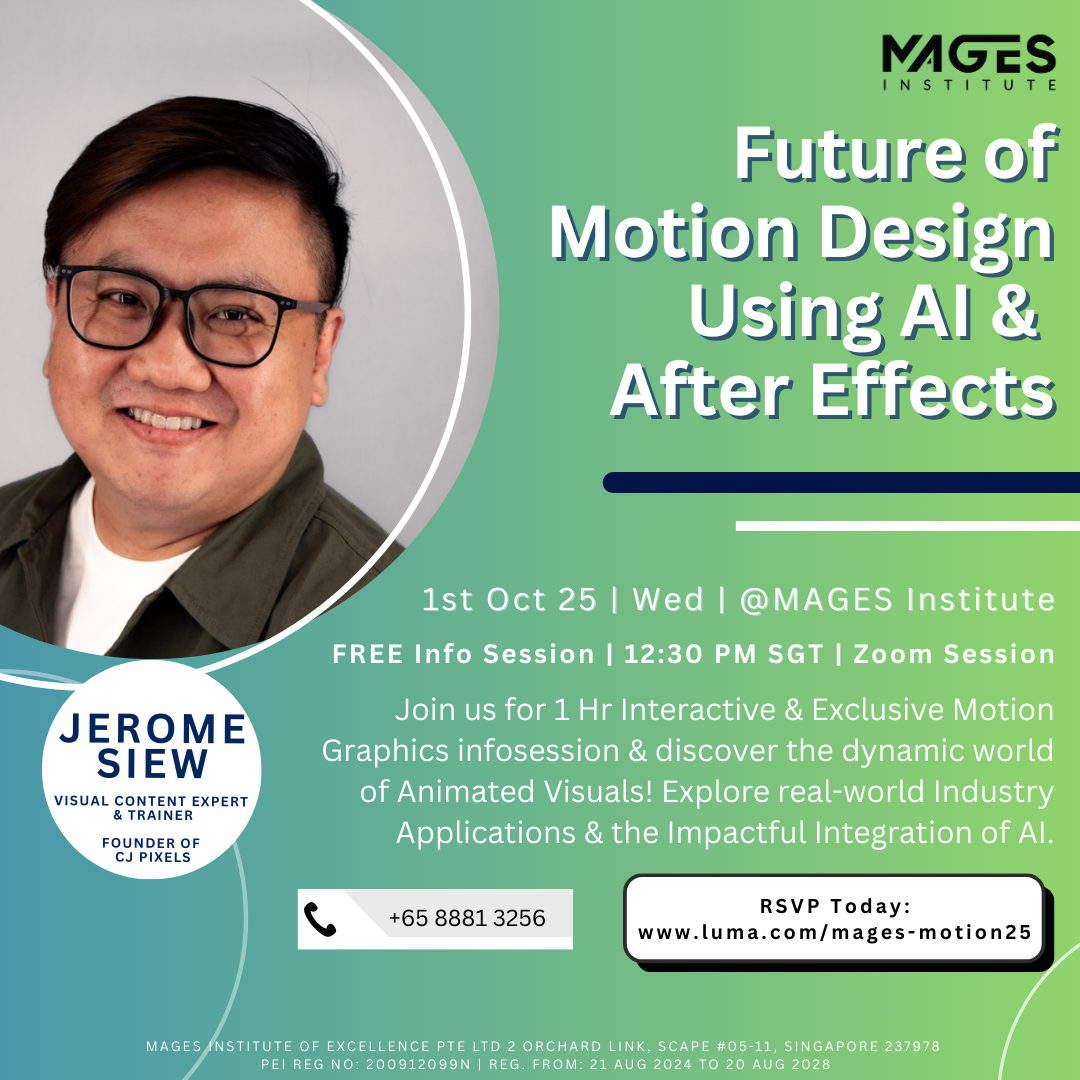 MAGES
INSTITUTE

Future of Motion Design Using AI & After Effects

1st Oct 25 | Wed | @MAGES Institute

FREE Info Session | 12:30 PM SGT | Zoom Session

Join us for 1 Hr Interactive & Exclusive Motion Graphics infosession & discover the dynamic world of Animated Visuals! Explore real-world Industry Applications & the Impactful Integration of AI.

JEROME SIEW
VISUAL CONTENT EXPERT & TRAINER
FOUNDER OF CJ PIXELS

+65 8881 3256

RSVP Today:
www.luma.com/mages-motion25

MAGES INSTITUTE OF EXCELLENCE PTE LTD 2 ORCHARD LINK, SCAPE #05-11, SINGAPORE 237978
PEI REG NO: 200912099N | REG. FROM: 21 AUG 2024 TO 20 AUG 2028